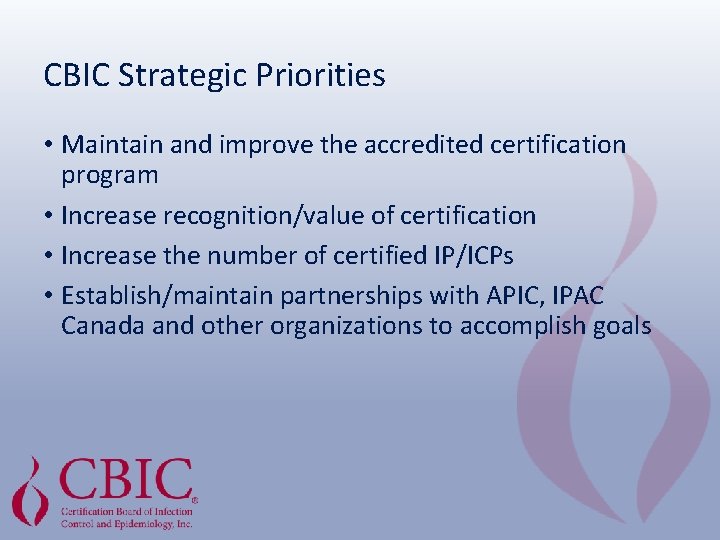 CBIC Strategic Priorities

• Maintain and improve the accredited certification program
• Increase recognition/value of certification
• Increase the number of certified IP/ICPs
• Establish/maintain partnerships with APIC, IPAC Canada and other organizations to accomplish goals

CBIC®
Certification Board of Infection Control and Epidemiology, Inc.